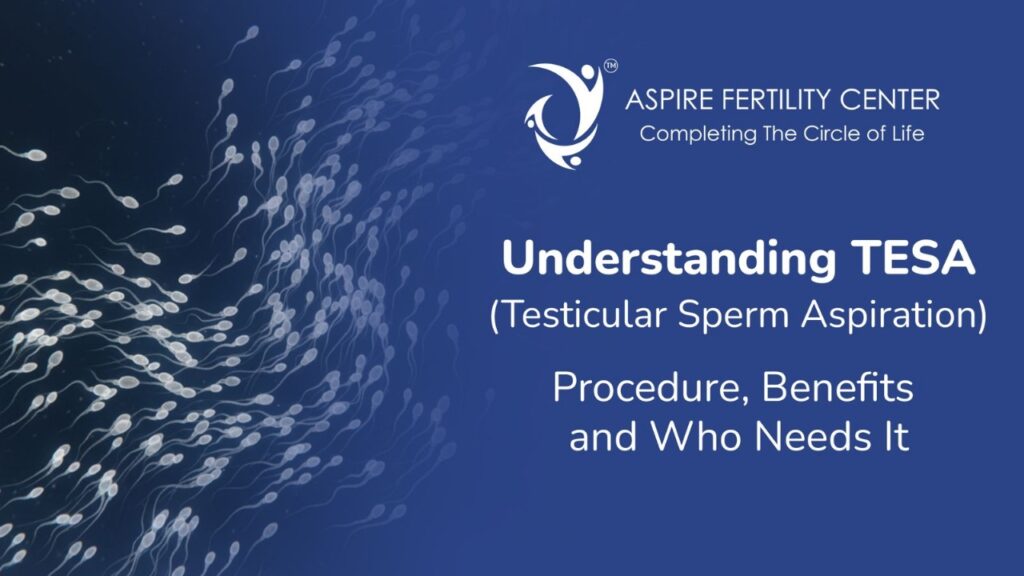 TM
ASPIRE FERTILITY CENTER
Completing The Circle of Life

Understanding TESA
(Testicular Sperm Aspiration)

Procedure, Benefits and Who Needs It